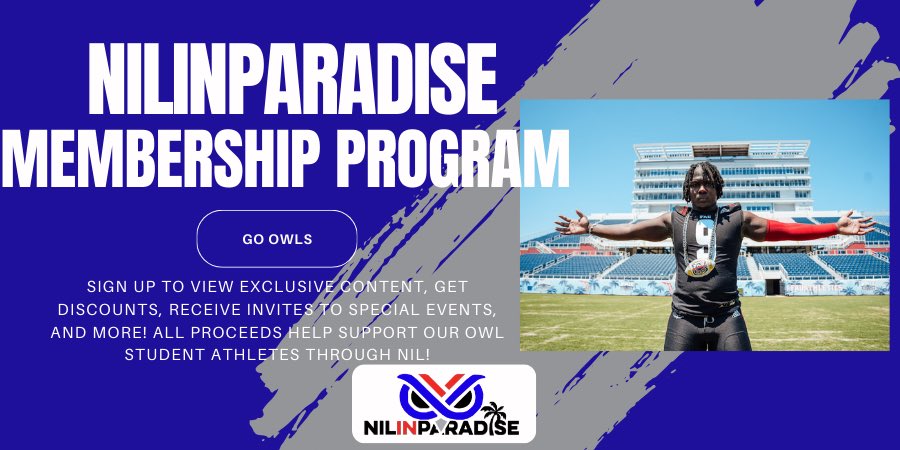 NILINPARADISE MEMBERSHIP PROGRAM

GO OWLS

SIGN UP TO VIEW EXCLUSIVE CONTENT, GET DISCOUNTS, RECEIVE INVITES TO SPECIAL EVENTS, AND MORE! ALL PROCEEDS HELP SUPPORT OUR OWL STUDENT ATHLETES THROUGH NIL!

NILINPARADISE